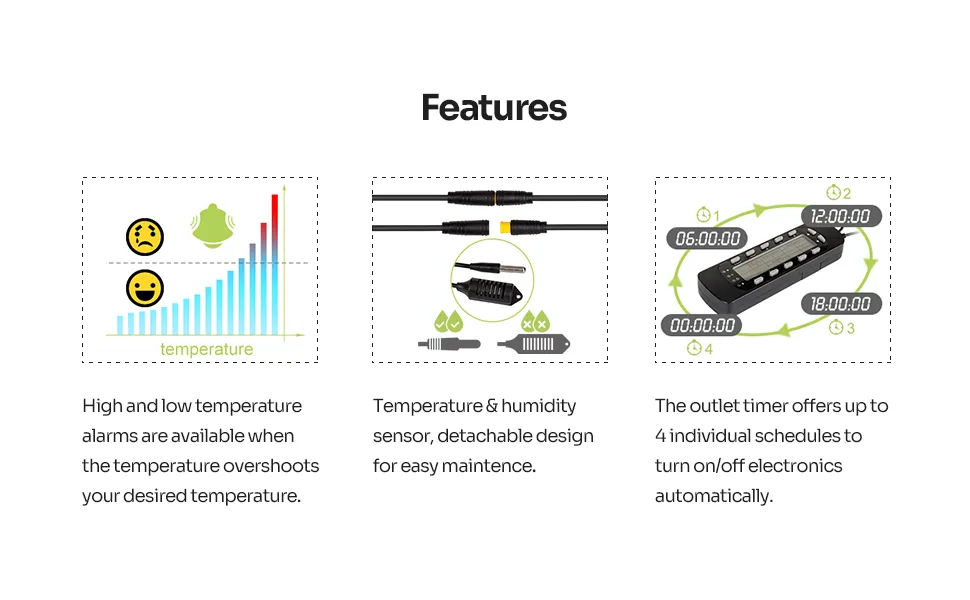 Features

temperature

High and low temperature alarms are available when the temperature overshoots your desired temperature.

Temperature & humidity sensor, detachable design for easy maintence.

1
06:00:00
2
12:00:00
18:00:00
3
00:00:00
4

The outlet timer offers up to 4 individual schedules to turn on/off electronics automatically.